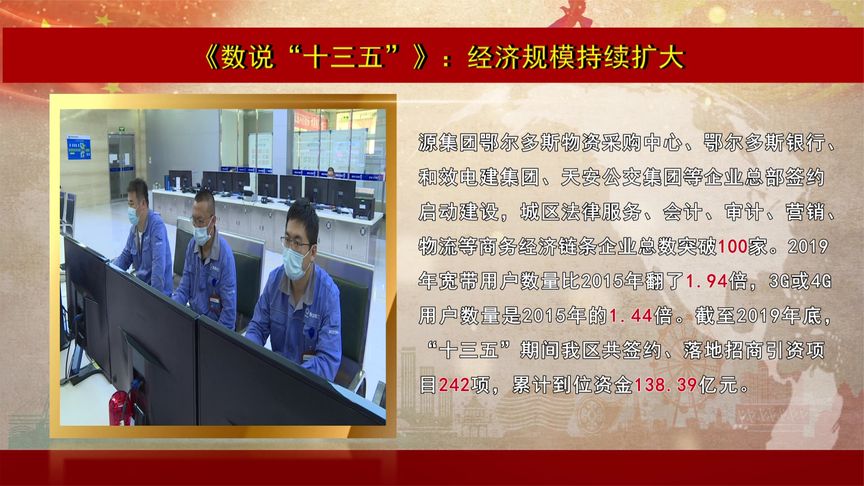 《数说“十三五”》：经济规模持续扩大

源集团鄂尔多斯物资采购中心、鄂尔多斯银行、和效电建集团、天安公交集团等企业总部签约启动建设，城区法律服务、会计、审计、营销、物流等商务经济链条企业总数突破100家。2019年宽带用户数量比2015年翻了1.94倍，3G或4G用户数量是2015年的1.44倍。截至2019年底，“十三五”期间我区共签约、落地招商引资项目242项，累计到位资金138.39亿元。